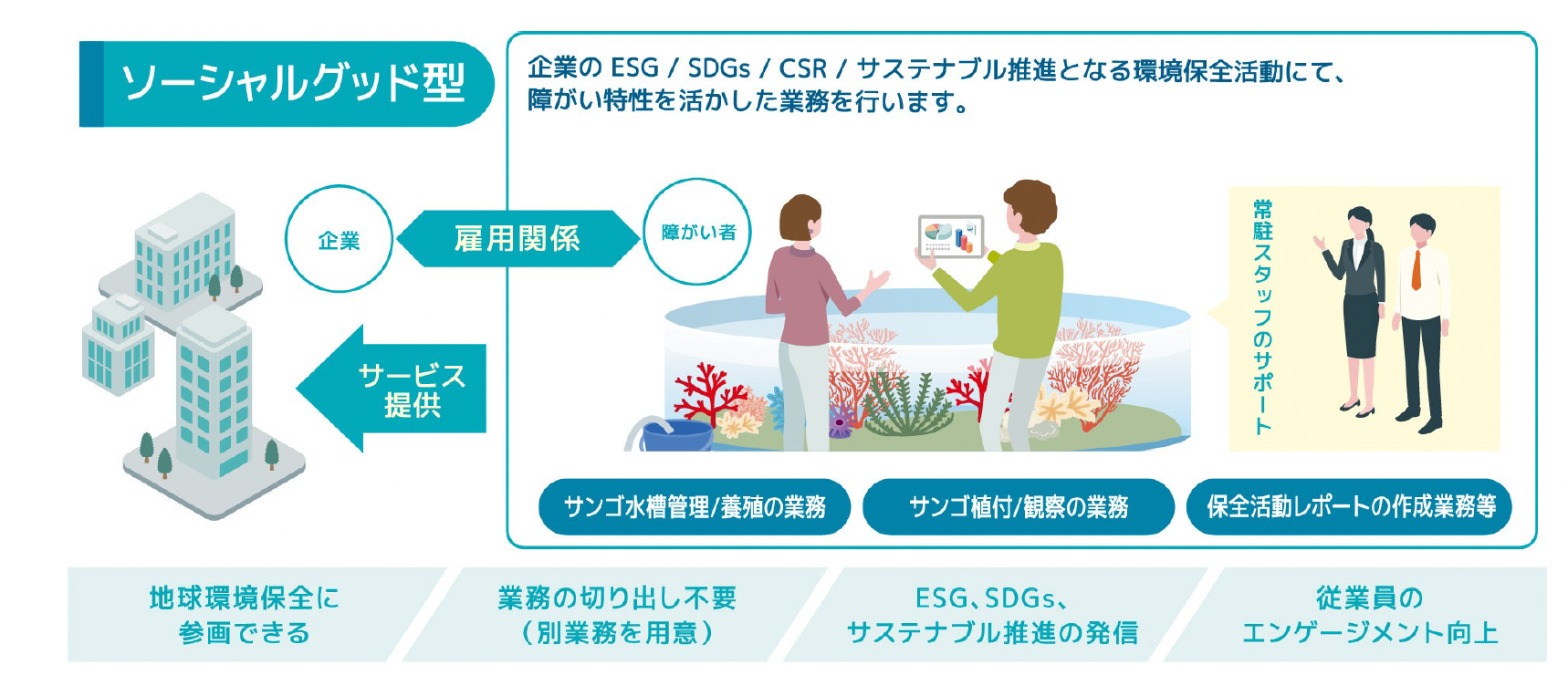 ソーシャルグッド型

企業の ESG / SDGs / CSR / サステナブル推進となる環境保全活動にて、障がい特性を活かした業務を行います。

企業

雇用関係

障がい者

サービス提供

常駐スタッフのサポート

サンゴ水槽管理/養殖の業務

サンゴ植付/観察の業務

保全活動レポートの作成業務等

地球環境保全に参画できる

業務の切り出し不要（別業務を用意）

ESG、SDGs、サステナブル推進の発信

従業員のエンゲージメント向上